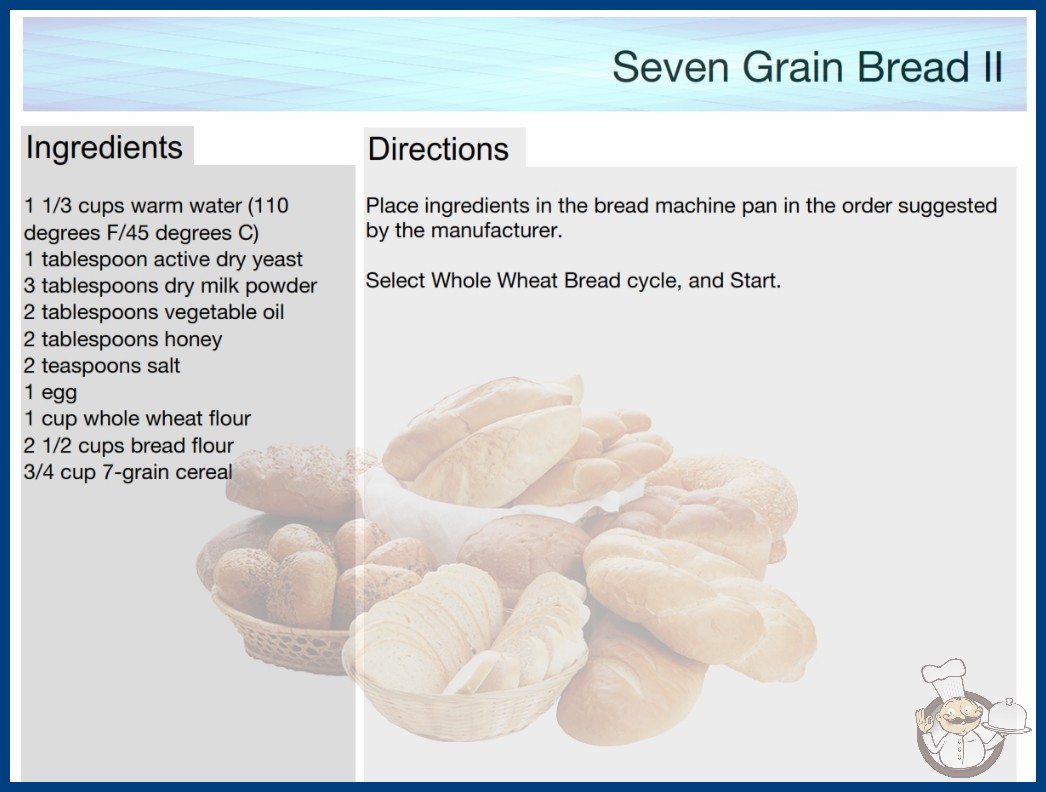 Seven Grain Bread II

Ingredients

1 1/3 cups warm water (110 degrees F/45 degrees C)
1 tablespoon active dry yeast
3 tablespoons dry milk powder
2 tablespoons vegetable oil
2 tablespoons honey
2 teaspoons salt
1 egg
1 cup whole wheat flour
2 1/2 cups bread flour
3/4 cup 7-grain cereal

Directions

Place ingredients in the bread machine pan in the order suggested by the manufacturer.

Select Whole Wheat Bread cycle, and Start.